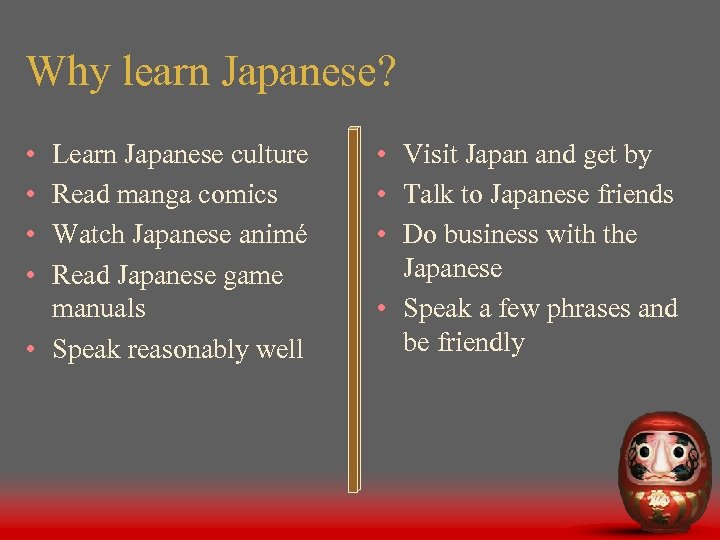 Why learn Japanese?

• Learn Japanese culture
• Read manga comics
• Watch Japanese animé
• Read Japanese game manuals
• Speak reasonably well

• Visit Japan and get by
• Talk to Japanese friends
• Do business with the Japanese
• Speak a few phrases and be friendly